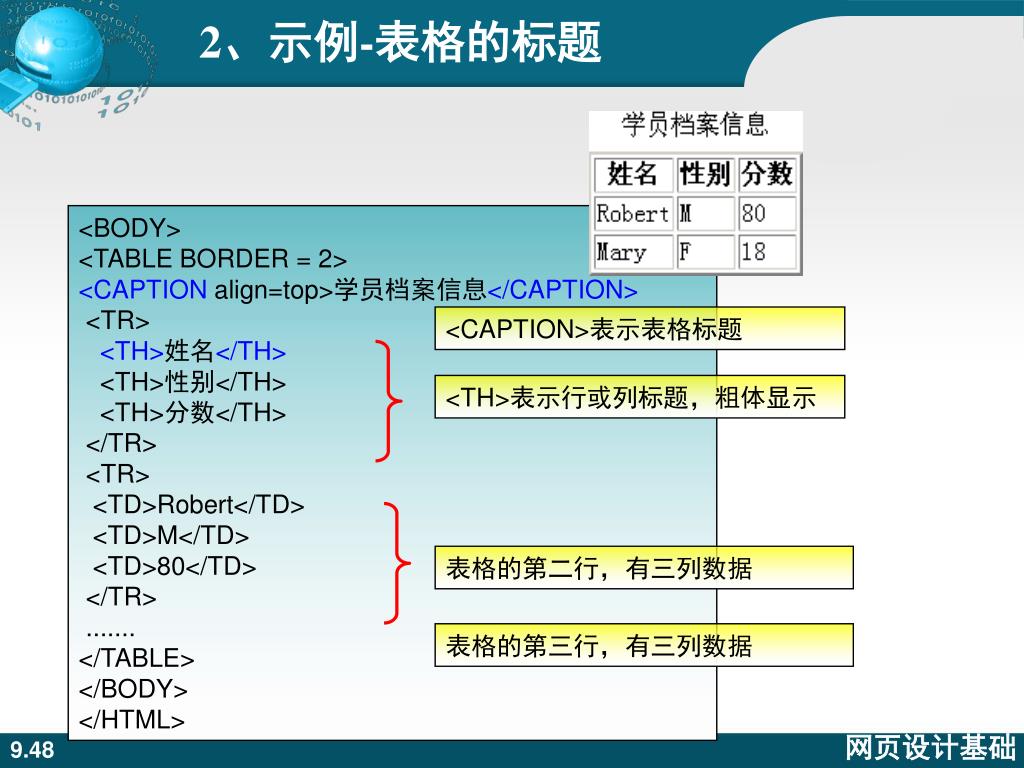 2、示例-表格的标题

学员档案信息

| 姓名 | 性别 | 分数 |
|---|---|---|
| Robert | M | 80 |
| Mary | F | 18 |

<BODY>
<TABLE BORDER = 2>
<CAPTION align=top>学员档案信息</CAPTION>
<TR>
<TH>姓名</TH>
<TH>性别</TH>
<TH>分数</TH>
</TR>
<TR>
<TD>Robert</TD>
<TD>M</TD>
<TD>80</TD>
</TR>
.......
</TABLE>
</BODY>
</HTML>

<CAPTION>表示表格标题

<TH>表示行或列标题，粗体显示

表格的第二行，有三列数据

表格的第三行，有三列数据

9.48

网页设计基础